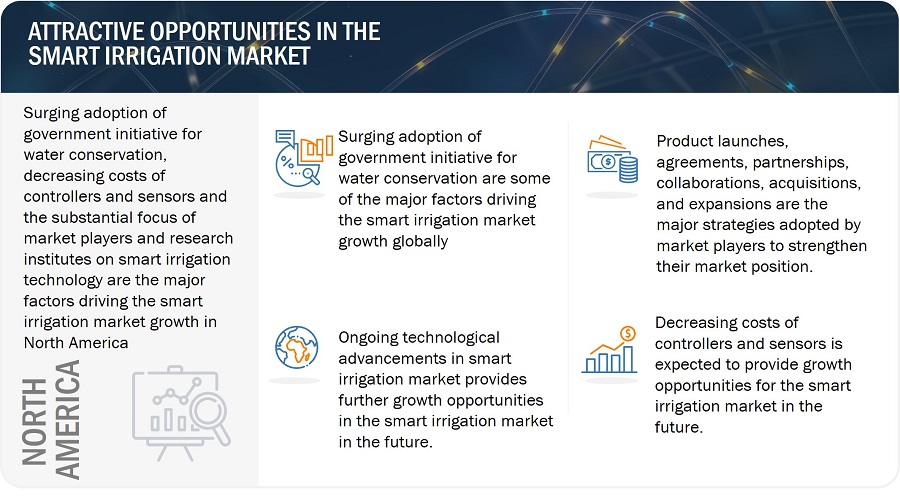 ATTRACTIVE OPPORTUNITIES IN THE SMART IRRIGATION MARKET

Surging adoption of government initiative for water conservation, decreasing costs of controllers and sensors and the substantial focus of market players and research institutes on smart irrigation technology are the major factors driving the smart irrigation market growth in North America

NORTH AMERICA

Surging adoption of government initiative for water conservation are some of the major factors driving the smart irrigation market growth globally

Ongoing technological advancements in smart irrigation market provides further growth opportunities in the smart irrigation market in the future.

Product launches, agreements, partnerships, collaborations, acquisitions, and expansions are the major strategies adopted by market players to strengthen their market position.

Decreasing costs of controllers and sensors is expected to provide growth opportunities for the smart irrigation market in the future.